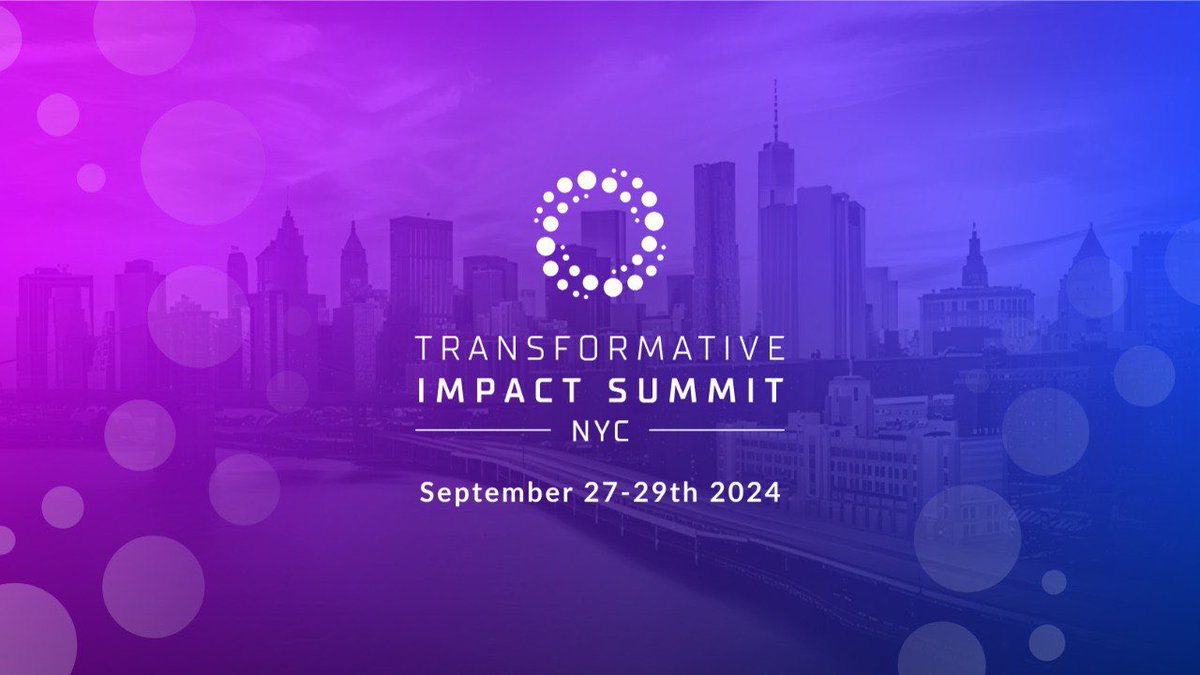 TRANSFORMATIVE
IMPACT SUMMIT
NYC

September 27-29th 2024